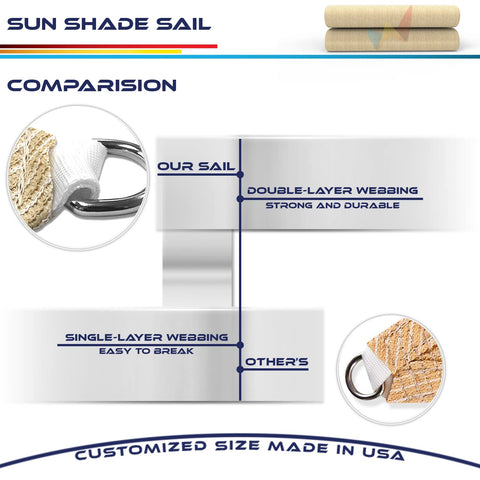 SUN SHADE SAIL

COMPARISION

OUR SAIL

DOUBLE-LAYER WEBBING
STRONG AND DURABLE

SINGLE-LAYER WEBBING
EASY TO BREAK

OTHER'S

CUSTOMIZED SIZE MADE IN USA